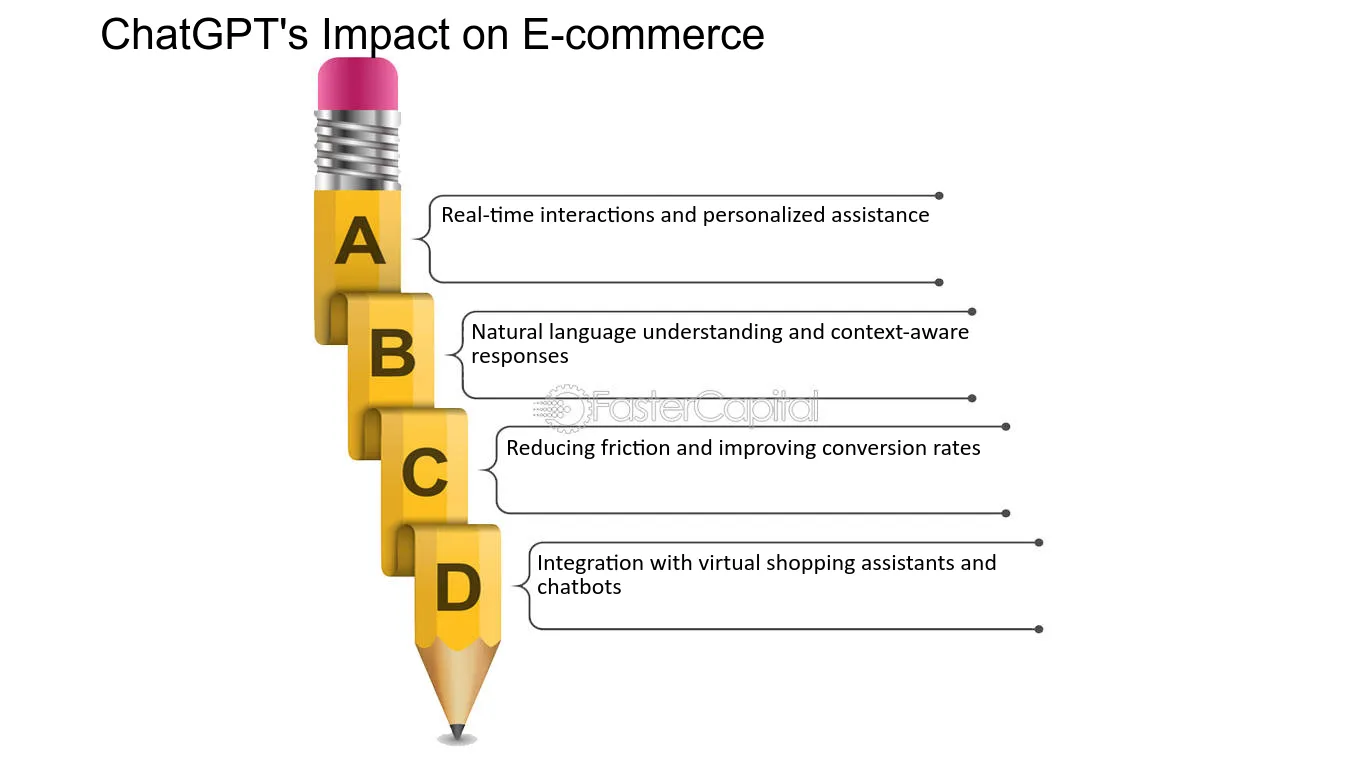 ChatGPT's Impact on E-commerce

A

Real-time interactions and personalized assistance

B

Natural language understanding and context-aware responses

C

Reducing friction and improving conversion rates

D

Integration with virtual shopping assistants and chatbots

FasterCapital